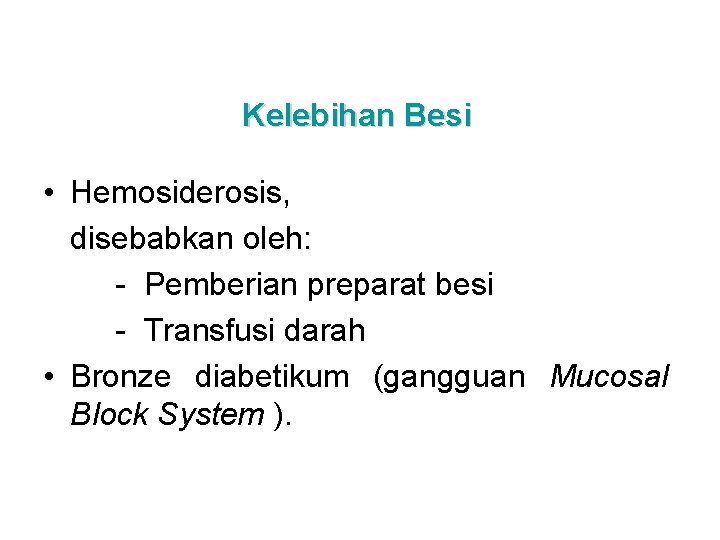 Kelebihan Besi

• Hemosiderosis,
disebabkan oleh:
- Pemberian preparat besi
- Transfusi darah
• Bronze diabetikum (gangguan Mucosal Block System ).